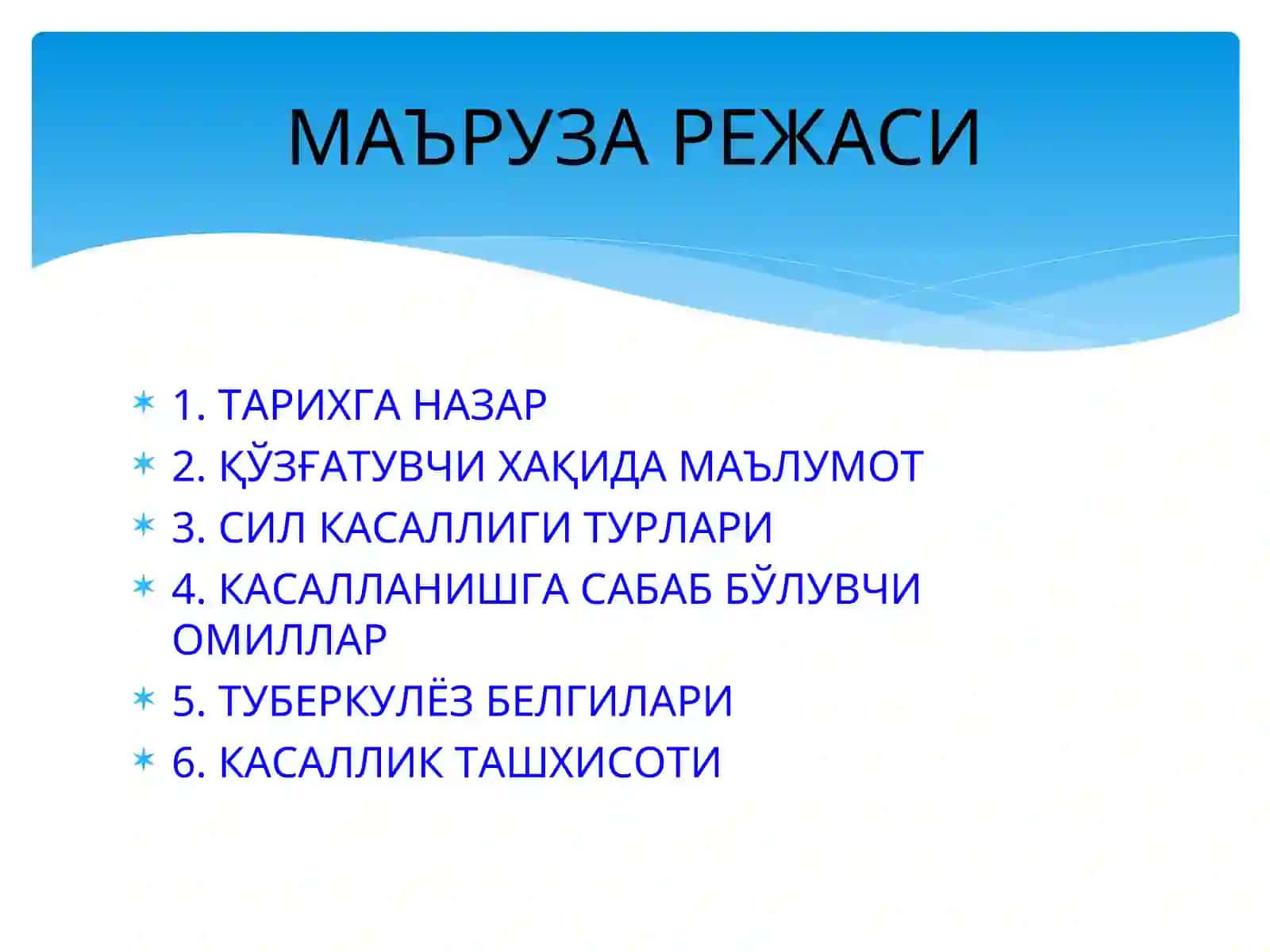 МАЪРУЗА РЕЖАСИ

1. ТАРИХГА НАЗАР
2. ҚЎЗҒАТУВЧИ ХАҚИДА МАЪЛУМОТ
3. СИЛ КАСАЛЛИГИ ТУРЛАРИ
4. КАСАЛЛАНИШГА САБАБ БЎЛУВЧИ ОМИЛЛАР
5. ТУБЕРКУЛЁЗ БЕЛГИЛАРИ
6. КАСАЛЛИК ТАШХИСОТИ